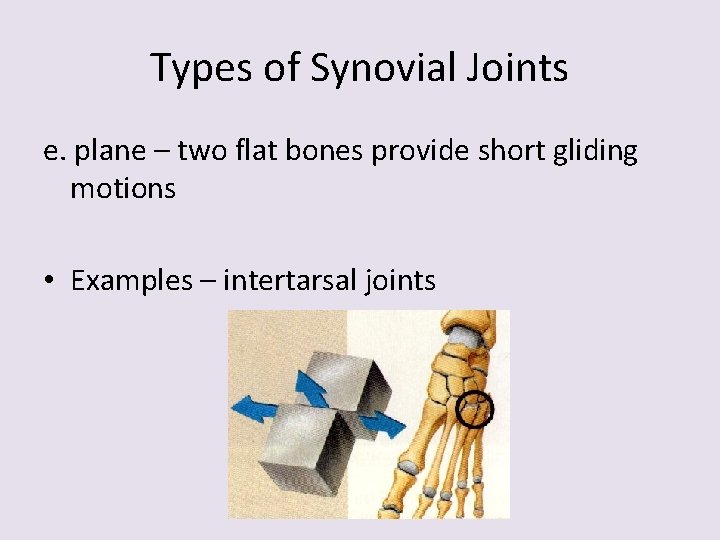 Types of Synovial Joints

e. plane – two flat bones provide short gliding motions

• Examples – intertarsal joints